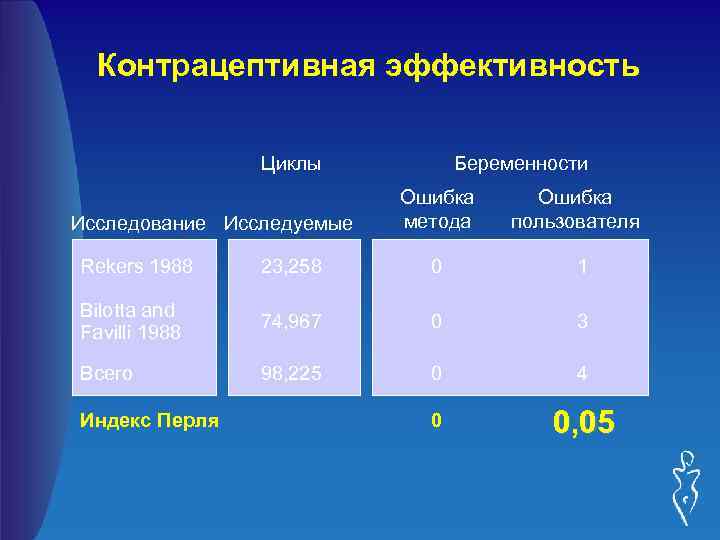 Контрацептивная эффективность

| | Циклы | Беременности | |
|---|---|---|---|
| Исследование | Исследуемые | Ошибка метода | Ошибка пользователя |
| Rekers 1988 | 23,258 | 0 | 1 |
| Bilotta and Favilli 1988 | 74,967 | 0 | 3 |
| Всего | 98,225 | 0 | 4 |
| Индекс Перля | | 0 | 0,05 |